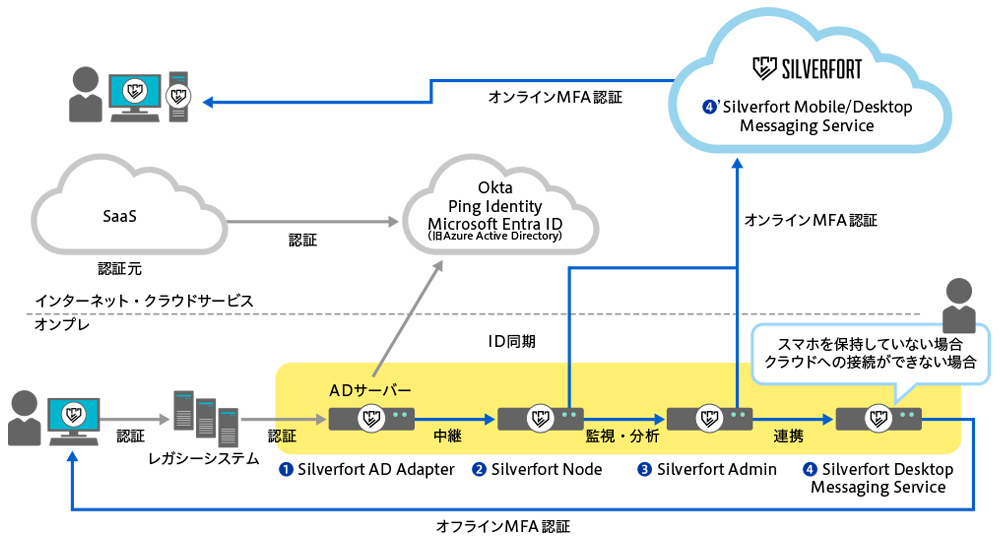 SILVERFORT
❹' Silverfort Mobile/Desktop Messaging Service

オンラインMFA認証

SaaS

認証元

認証

Okta
Ping Identity
Microsoft Entra ID
(旧Azure Active Directory)

オンラインMFA認証

インターネット・クラウドサービス

オンプレ

ID同期

スマホを保持していない場合
クラウドへの接続ができない場合

ADサーバー

認証

レガシーシステム

認証

中継

監視・分析

連携

❶ Silverfort AD Adapter

❷ Silverfort Node

❸ Silverfort Admin

❹ Silverfort Desktop Messaging Service

オフラインMFA認証